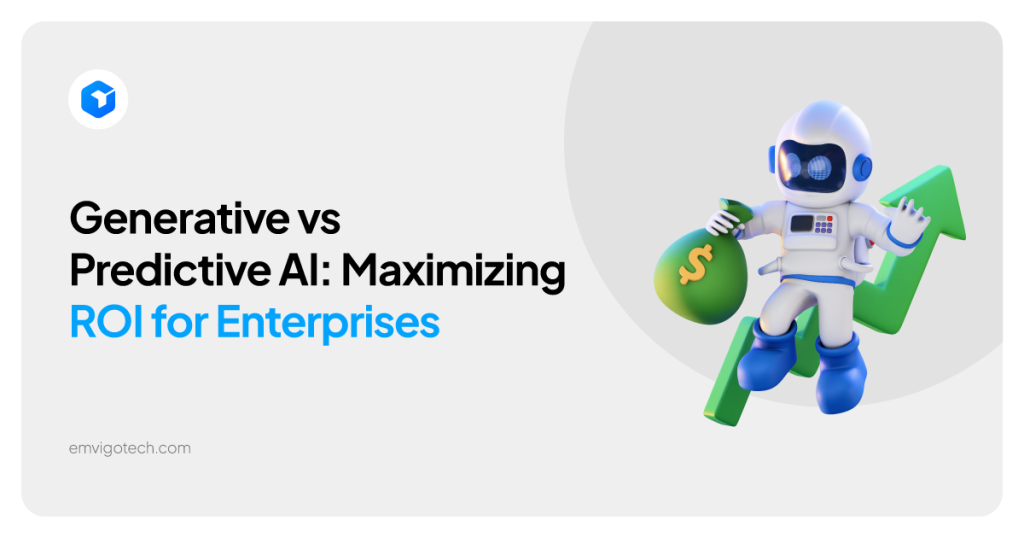 Generative vs Predictive AI: Maximizing ROI for Enterprises

$

emvigotech.com